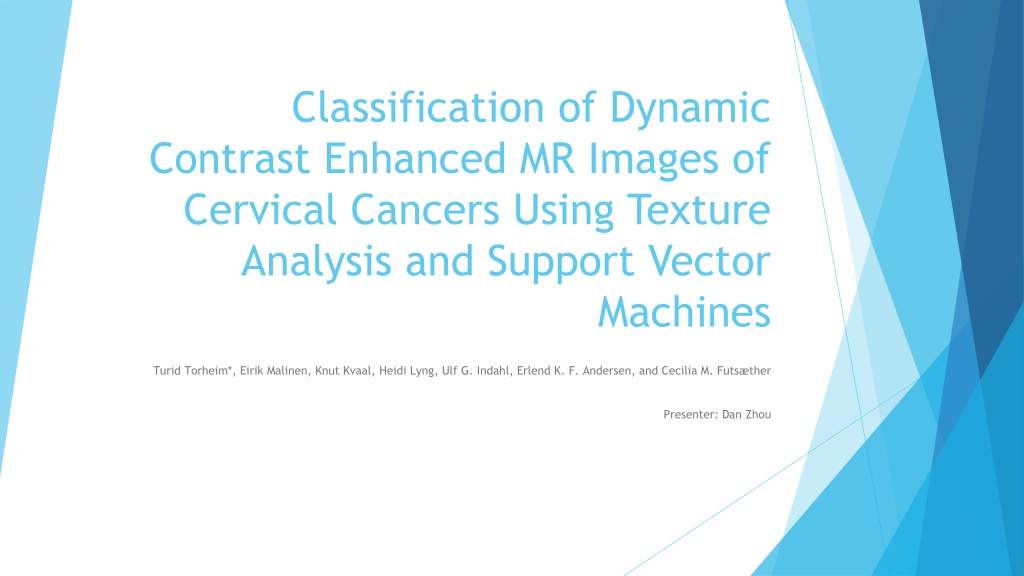 Classification of Dynamic Contrast Enhanced MR Images of Cervical Cancers Using Texture Analysis and Support Vector Machines

Turid Torheim*, Eirik Malinen, Knut Kvaal, Heidi Lyng, Ulf G. Indahl, Erlend K. F. Andersen, and Cecilia M. Futsæther

Presenter: Dan Zhou